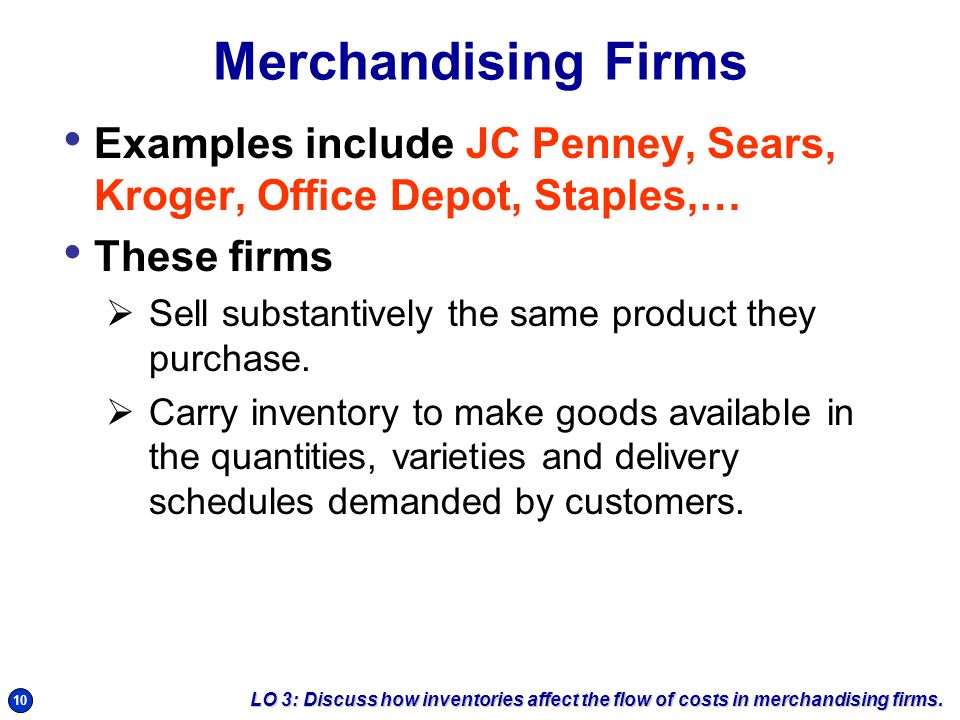 Merchandising Firms

• Examples include JC Penney, Sears, Kroger, Office Depot, Staples,…

• These firms

➢ Sell substantively the same product they purchase.

➢ Carry inventory to make goods available in the quantities, varieties and delivery schedules demanded by customers.

10

LO 3: Discuss how inventories affect the flow of costs in merchandising firms.